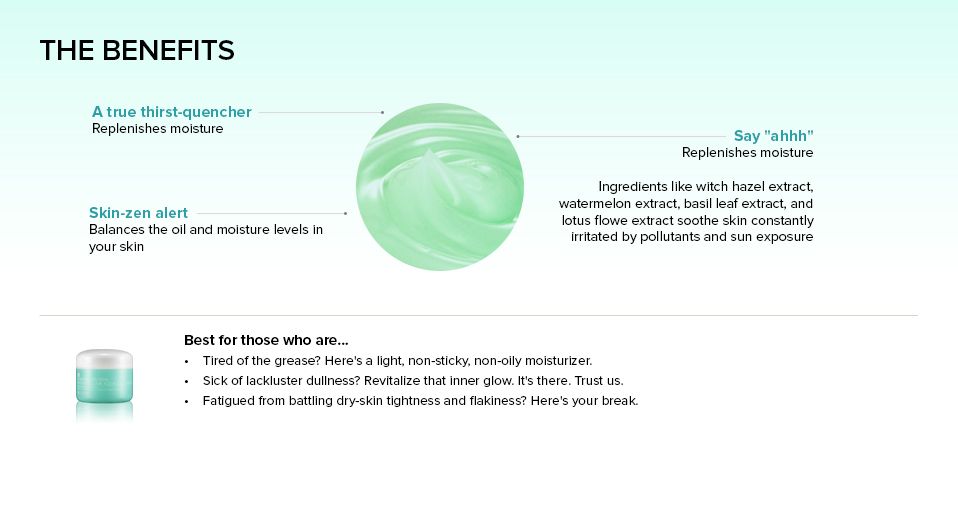 THE BENEFITS

A true thirst-quencher
Replenishes moisture

Skin-zen alert
Balances the oil and moisture levels in your skin

Say "ahhh"
Replenishes moisture

Ingredients like witch hazel extract, watermelon extract, basil leaf extract, and lotus flowe extract soothe skin constantly irritated by pollutants and sun exposure

Best for those who are...
• Tired of the grease? Here's a light, non-sticky, non-oily moisturizer.
• Sick of lackluster dullness? Revitalize that inner glow. It's there. Trust us.
• Fatigued from battling dry-skin tightness and flakiness? Here's your break.